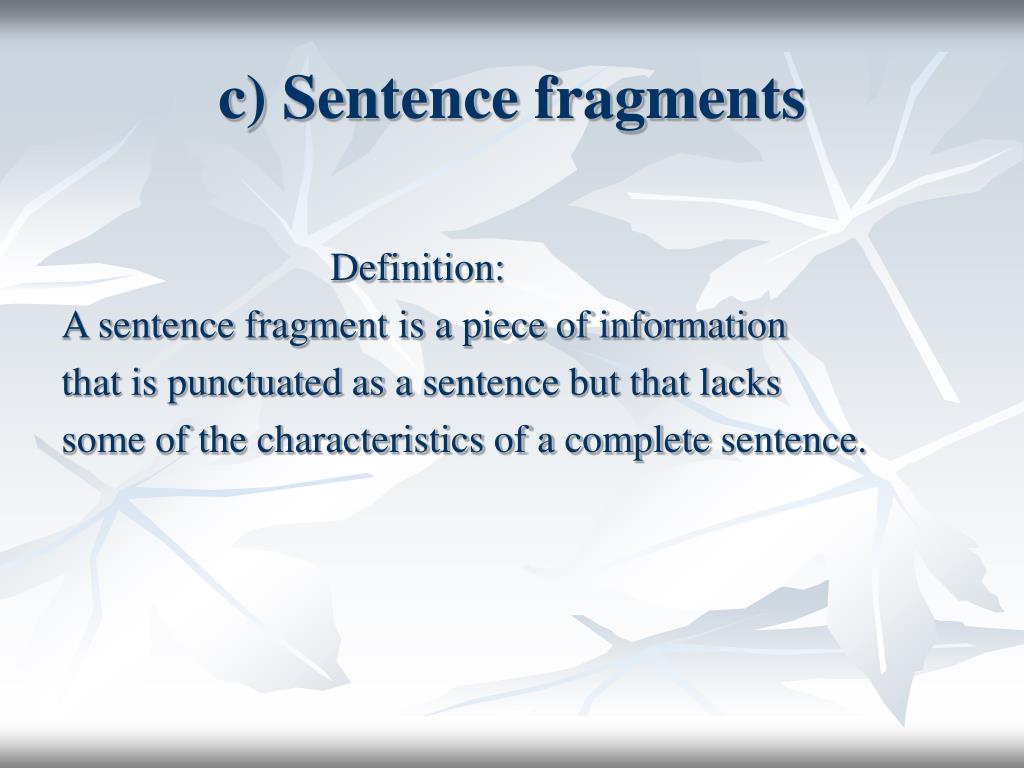 c) Sentence fragments

Definition:

A sentence fragment is a piece of information that is punctuated as a sentence but that lacks some of the characteristics of a complete sentence.